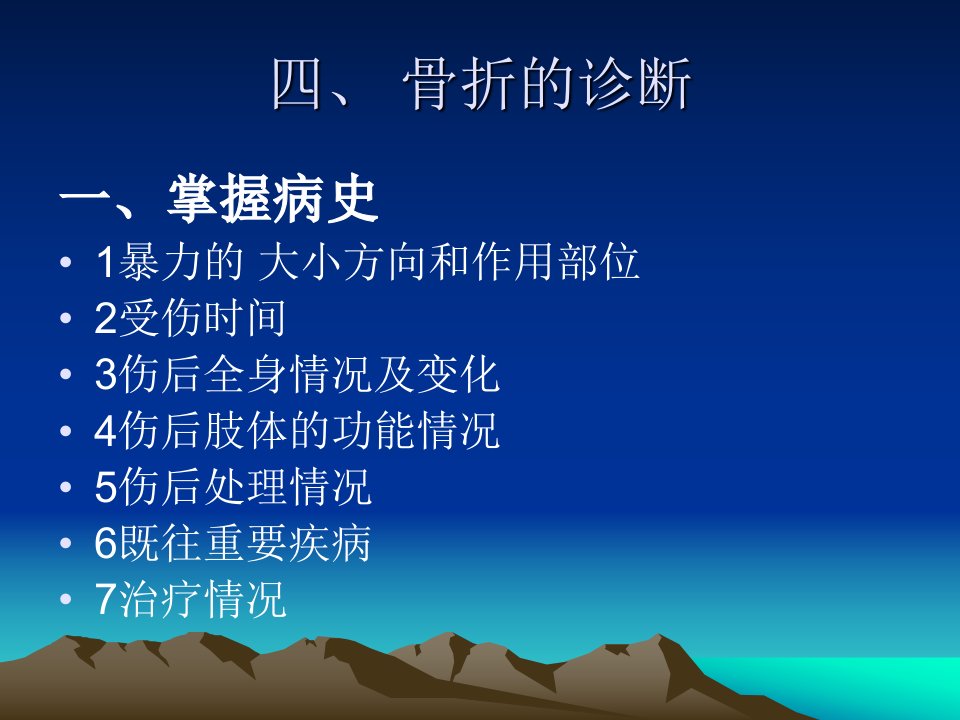 四、 骨折的诊断

一、掌握病史

• 1暴力的 大小方向和作用部位
• 2受伤时间
• 3伤后全身情况及变化
• 4伤后肢体的功能情况
• 5伤后处理情况
• 6既往重要疾病
• 7治疗情况